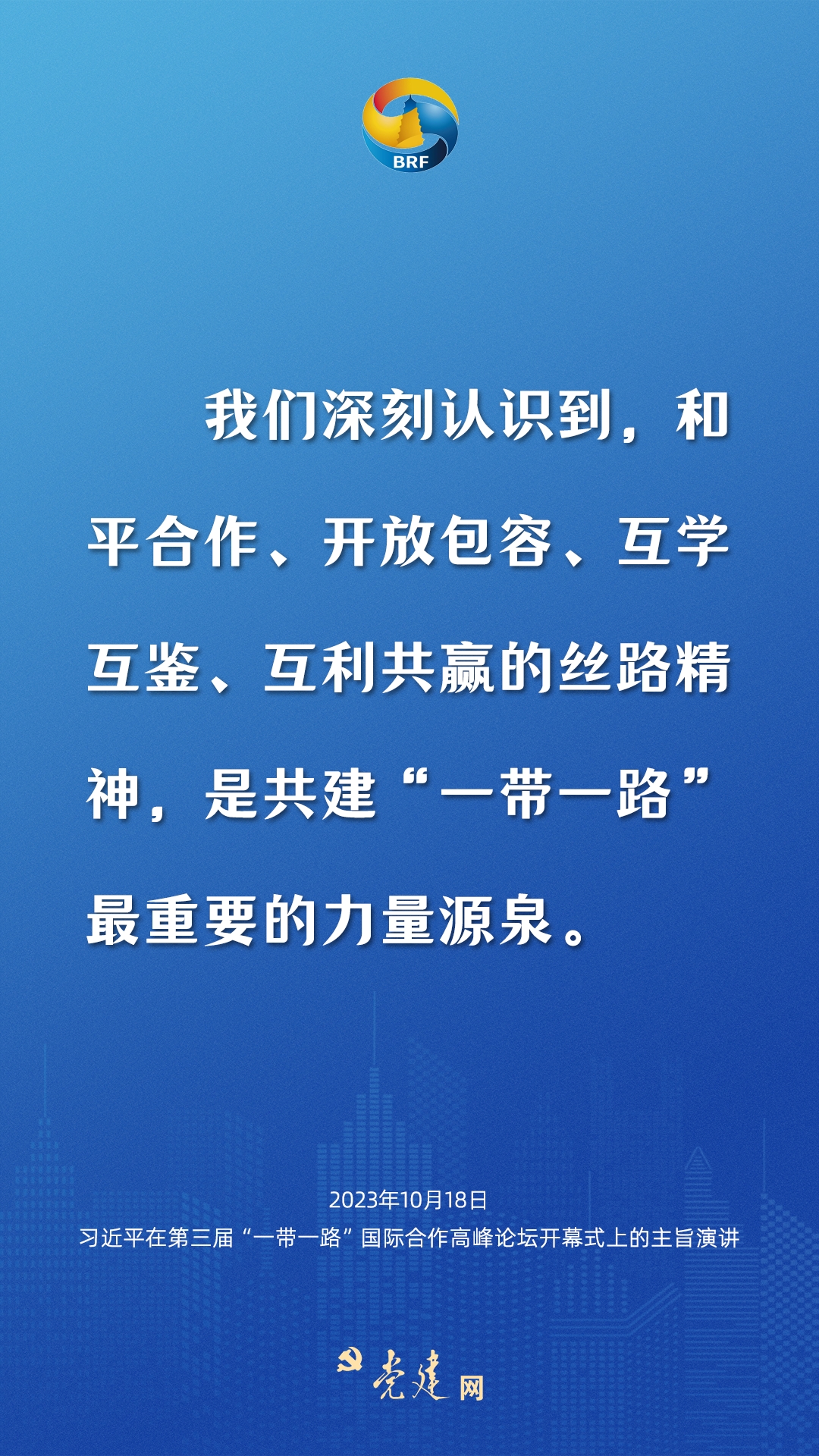 BRF

我们深刻认识到，和平合作、开放包容、互学互鉴、互利共赢的丝路精神，是共建“一带一路”最重要的力量源泉。

2023年10月18日
习近平在第三届“一带一路”国际合作高峰论坛开幕式上的主旨演讲

党建网